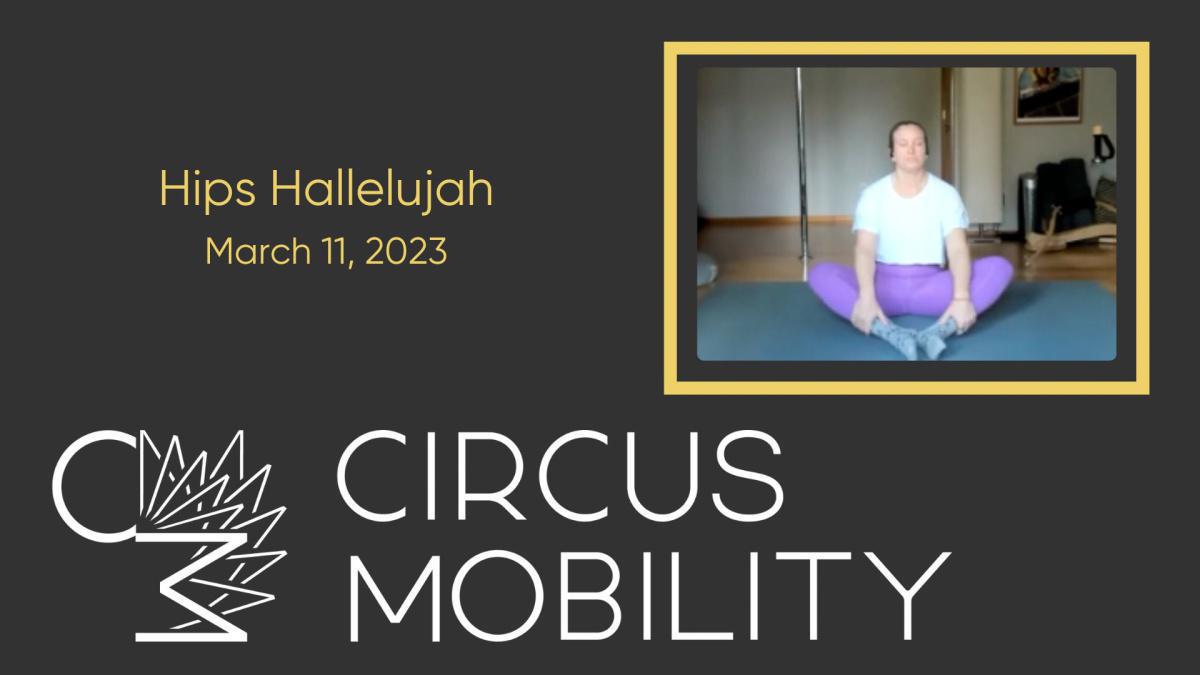 Hips Hallelujah
March 11, 2023

CIRCUS
MOBILITY